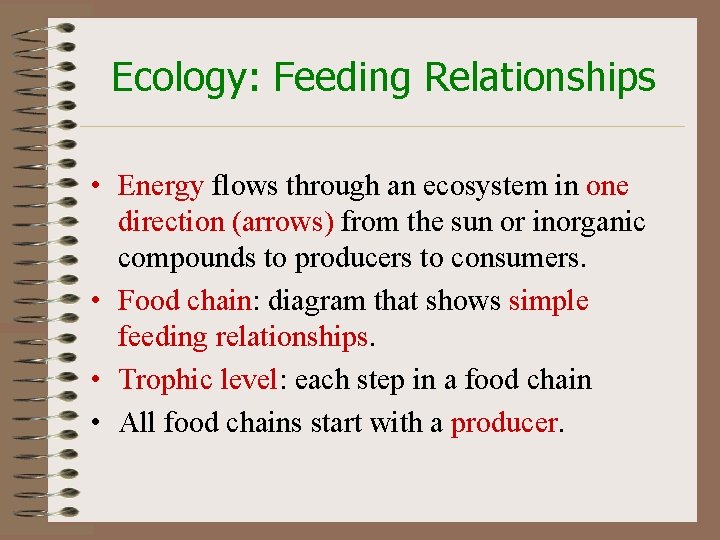 Ecology: Feeding Relationships

• Energy flows through an ecosystem in one direction (arrows) from the sun or inorganic compounds to producers to consumers.

• Food chain: diagram that shows simple feeding relationships.

• Trophic level: each step in a food chain

• All food chains start with a producer.